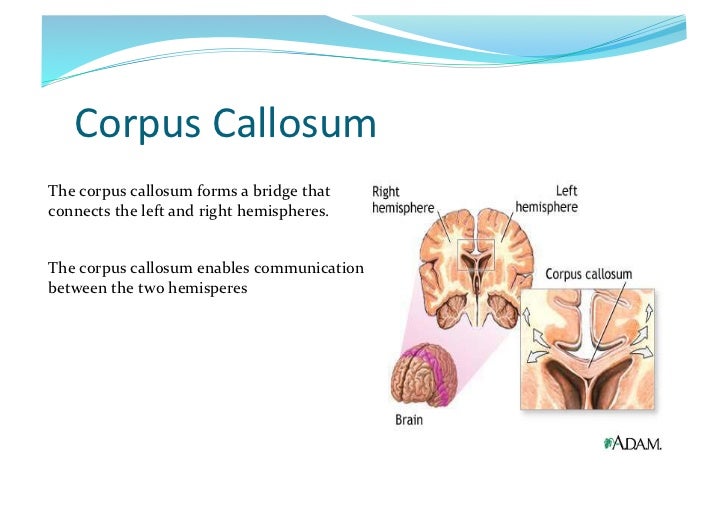 Corpus Callosum

The corpus callosum forms a bridge that connects the left and right hemispheres.

The corpus callosum enables communication between the two hemisperes

Right hemisphere

Left hemisphere

Corpus callosum

Brain

A.D.A.M.